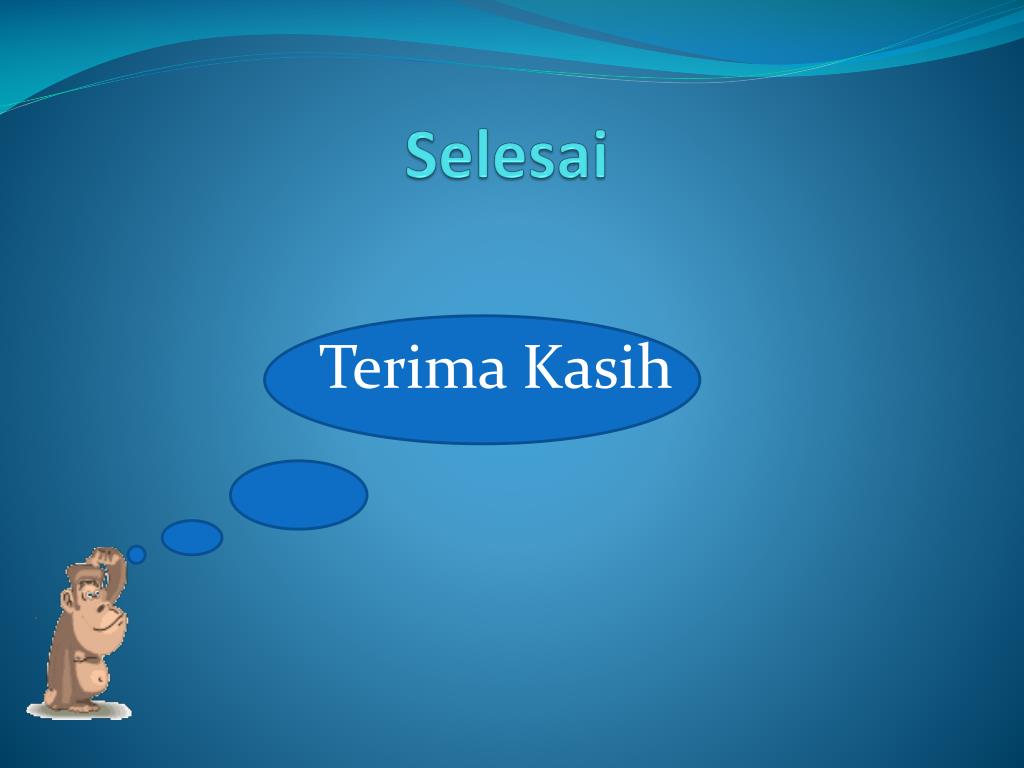 Selesai

Terima Kasih